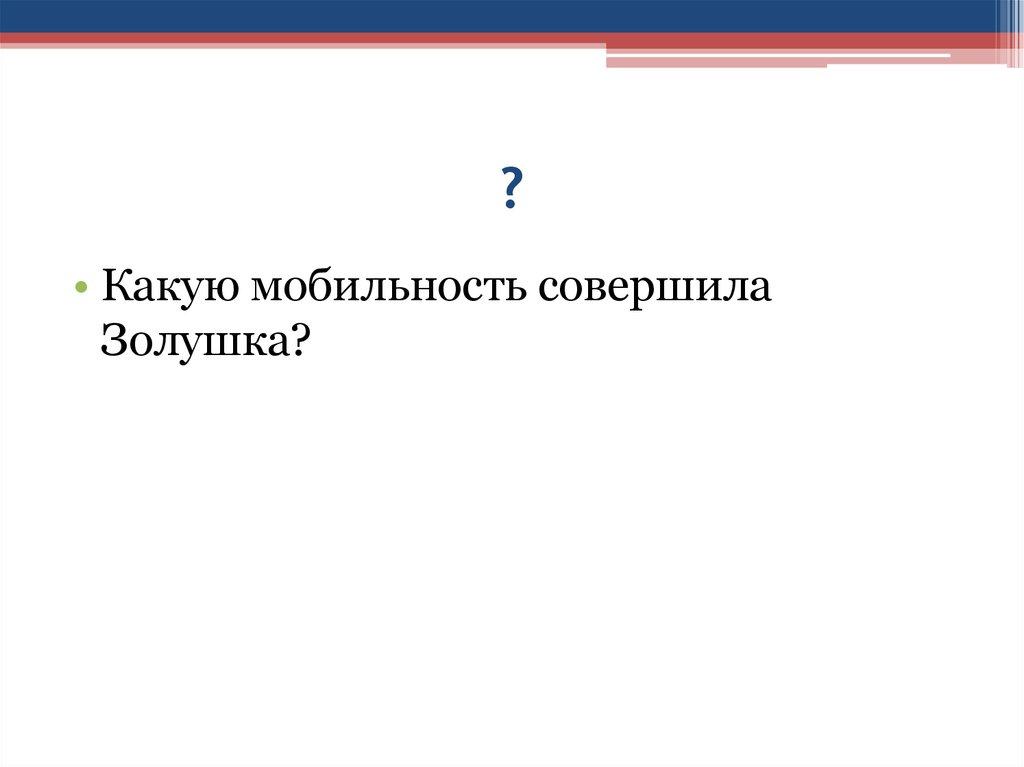 ?

• Какую мобильность совершила Золушка?